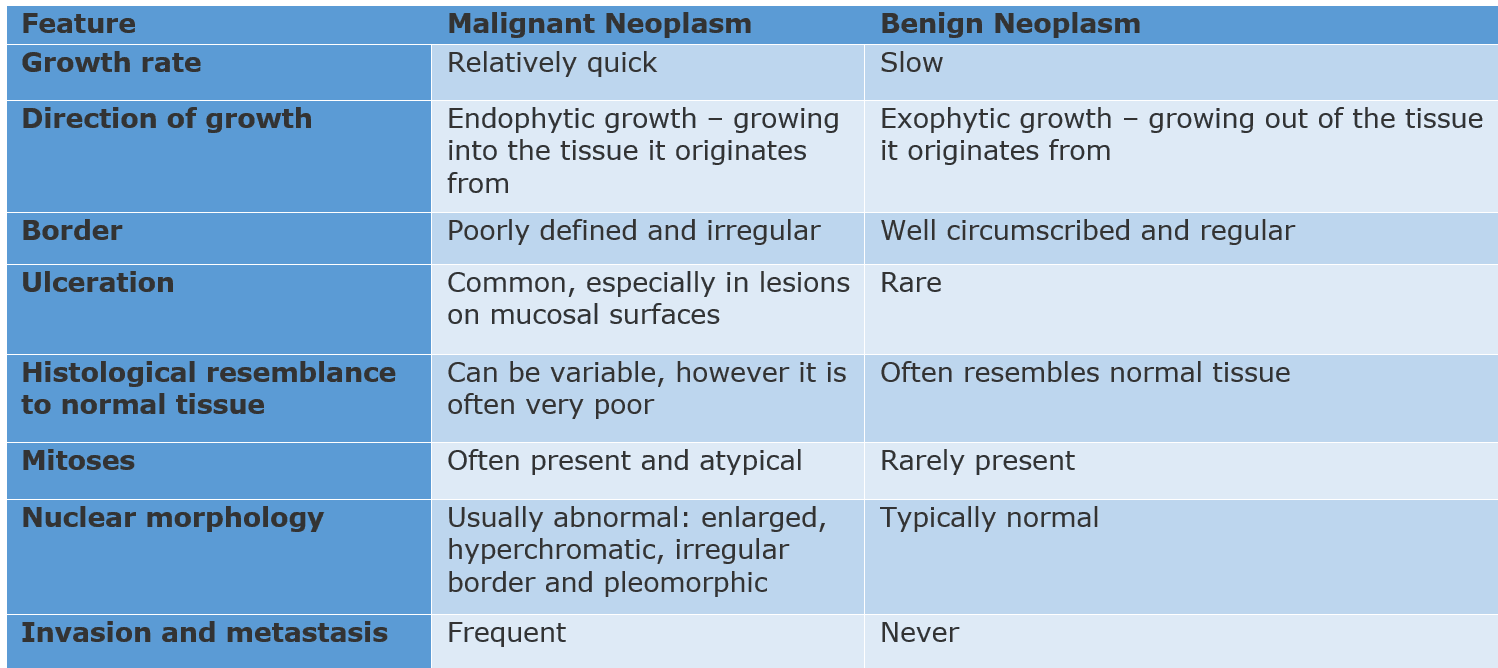 | Feature | Malignant Neoplasm | Benign Neoplasm |
|---|---|---|
| Growth rate | Relatively quick | Slow |
| Direction of growth | Endophytic growth – growing into the tissue it originates from | Exophytic growth – growing out of the tissue it originates from |
| Border | Poorly defined and irregular | Well circumscribed and regular |
| Ulceration | Common, especially in lesions on mucosal surfaces | Rare |
| Histological resemblance to normal tissue | Can be variable, however it is often very poor | Often resembles normal tissue |
| Mitoses | Often present and atypical | Rarely present |
| Nuclear morphology | Usually abnormal: enlarged, hyperchromatic, irregular border and pleomorphic | Typically normal |
| Invasion and metastasis | Frequent | Never |